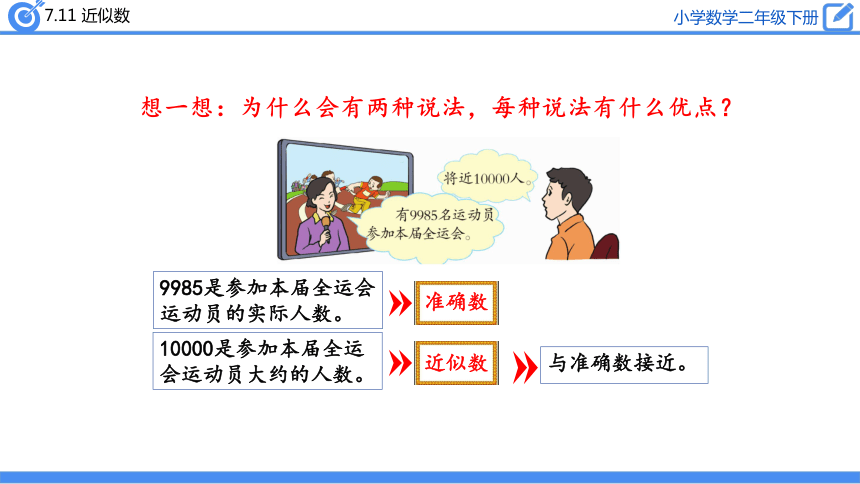 7.11 近似数

小学数学二年级下册

想一想：为什么会有两种说法，每种说法有什么优点？

将近10000人。

有9985名运动员参加本届全运会。

9985是参加本届全运会运动员的实际人数。

准确数

10000是参加本届全运会运动员大约的人数。

近似数

与准确数接近。